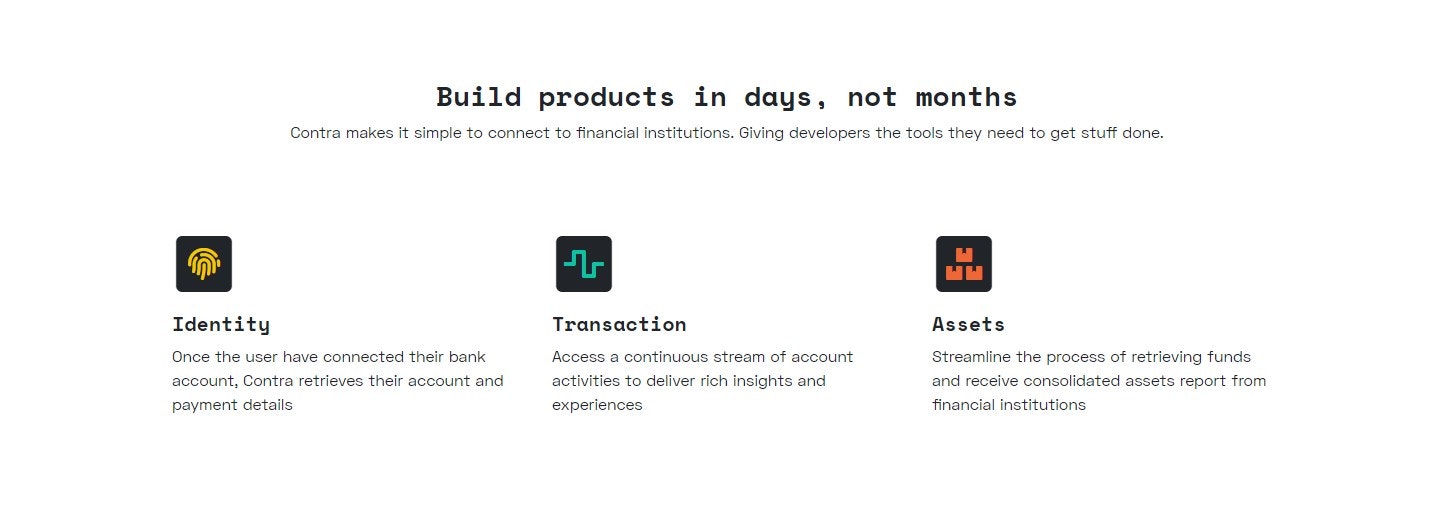 Build products in days, not months

Contra makes it simple to connect to financial institutions. Giving developers the tools they need to get stuff done.

Identity

Once the user have connected their bank account, Contra retrieves their account and payment details

Transaction

Access a continuous stream of account activities to deliver rich insights and experiences

Assets

Streamline the process of retrieving funds and receive consolidated assets report from financial institutions